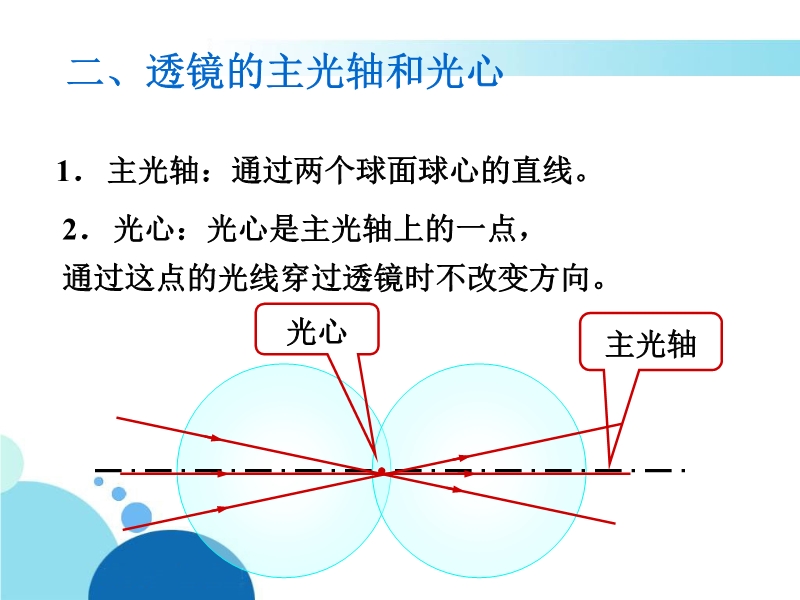 二、透镜的主光轴和光心

1．主光轴：通过两个球面球心的直线。

2．光心：光心是主光轴上的一点，通过这点的光线穿过透镜时不改变方向。

光心

主光轴